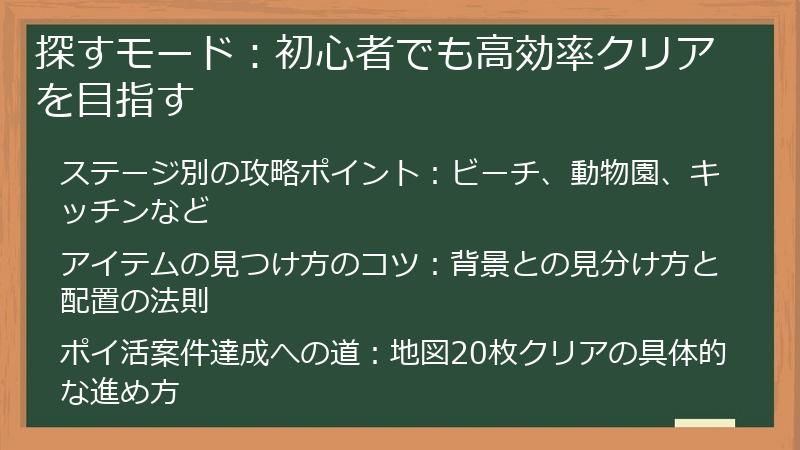 探すモード：初心者でも高効率クリアを目指す

ステージ別の攻略ポイント：ビーチ、動物園、キッチンなど

アイテムの見つけ方のコツ：背景との見分け方と配置の法則

ポイ活案件達成への道：地図20枚クリアの具体的な進め方